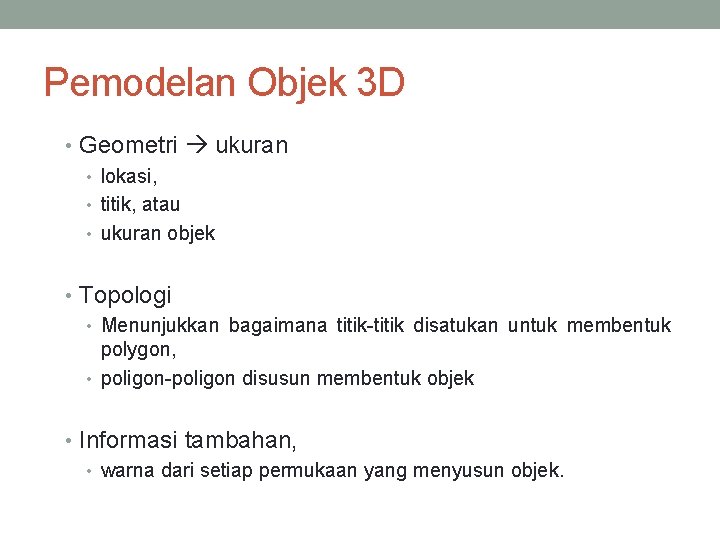 Pemodelan Objek 3D

• Geometri → ukuran
 • lokasi,
 • titik, atau
 • ukuran objek

• Topologi
 • Menunjukkan bagaimana titik-titik disatukan untuk membentuk polygon,
 • poligon-poligon disusun membentuk objek

• Informasi tambahan,
 • warna dari setiap permukaan yang menyusun objek.